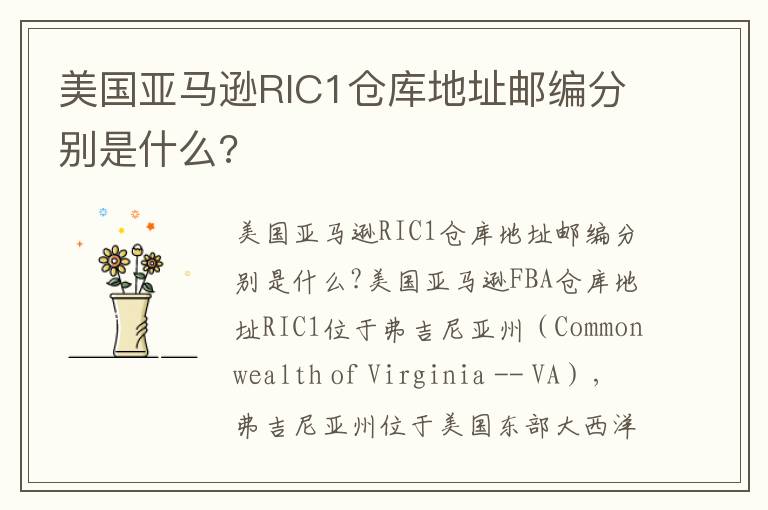 美国亚马逊RIC1仓库地址邮编分别是什么?

美国亚马逊RIC1仓库地址邮编分别是什么?美国亚马逊FBA仓库地址RIC1位于弗吉尼亚州（Commonwealth of Virginia -- VA），弗吉尼亚州位于美国东部大西洋